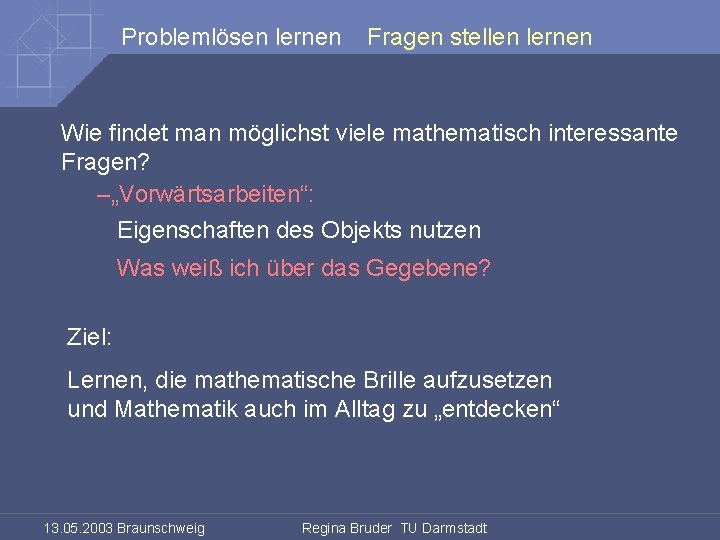 Problemlösen lernen Fragen stellen lernen

Wie findet man möglichst viele mathematisch interessante Fragen?

–„Vorwärtsarbeiten“:

Eigenschaften des Objekts nutzen

Was weiß ich über das Gegebene?

Ziel:

Lernen, die mathematische Brille aufzusetzen und Mathematik auch im Alltag zu „entdecken“

13.05.2003 Braunschweig Regina Bruder TU Darmstadt